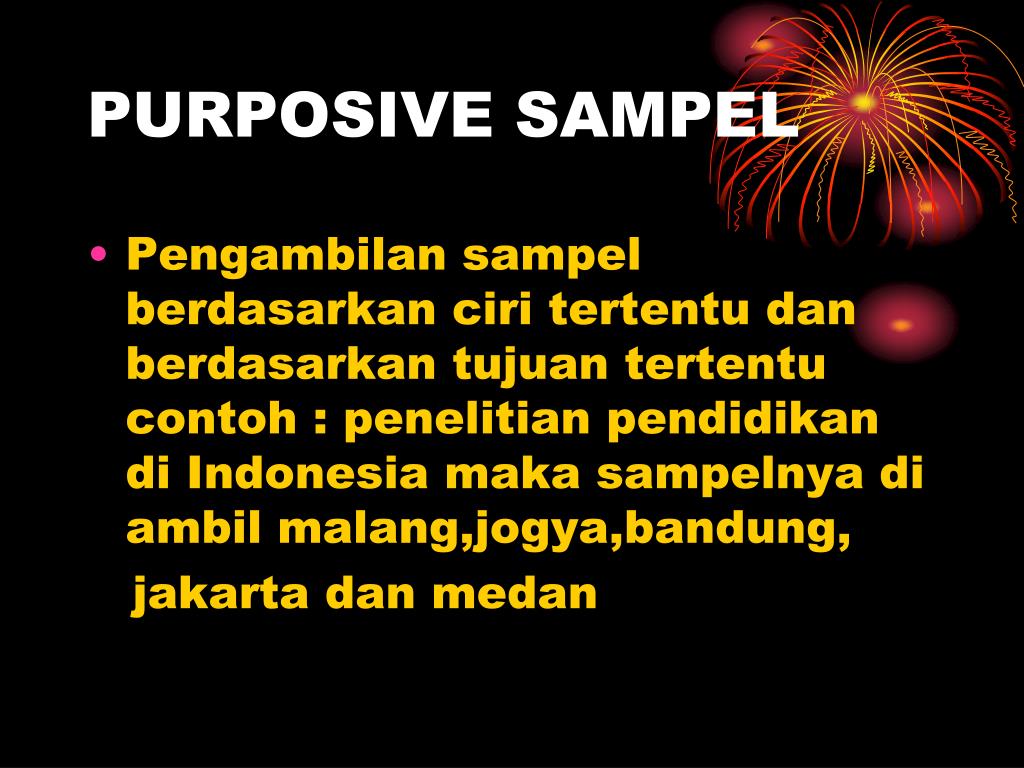 PURPOSIVE SAMPEL

• Pengambilan sampel berdasarkan ciri tertentu dan berdasarkan tujuan tertentu contoh : penelitian pendidikan di Indonesia maka sampelnya di ambil malang,jogya,bandung,

jakarta dan medan